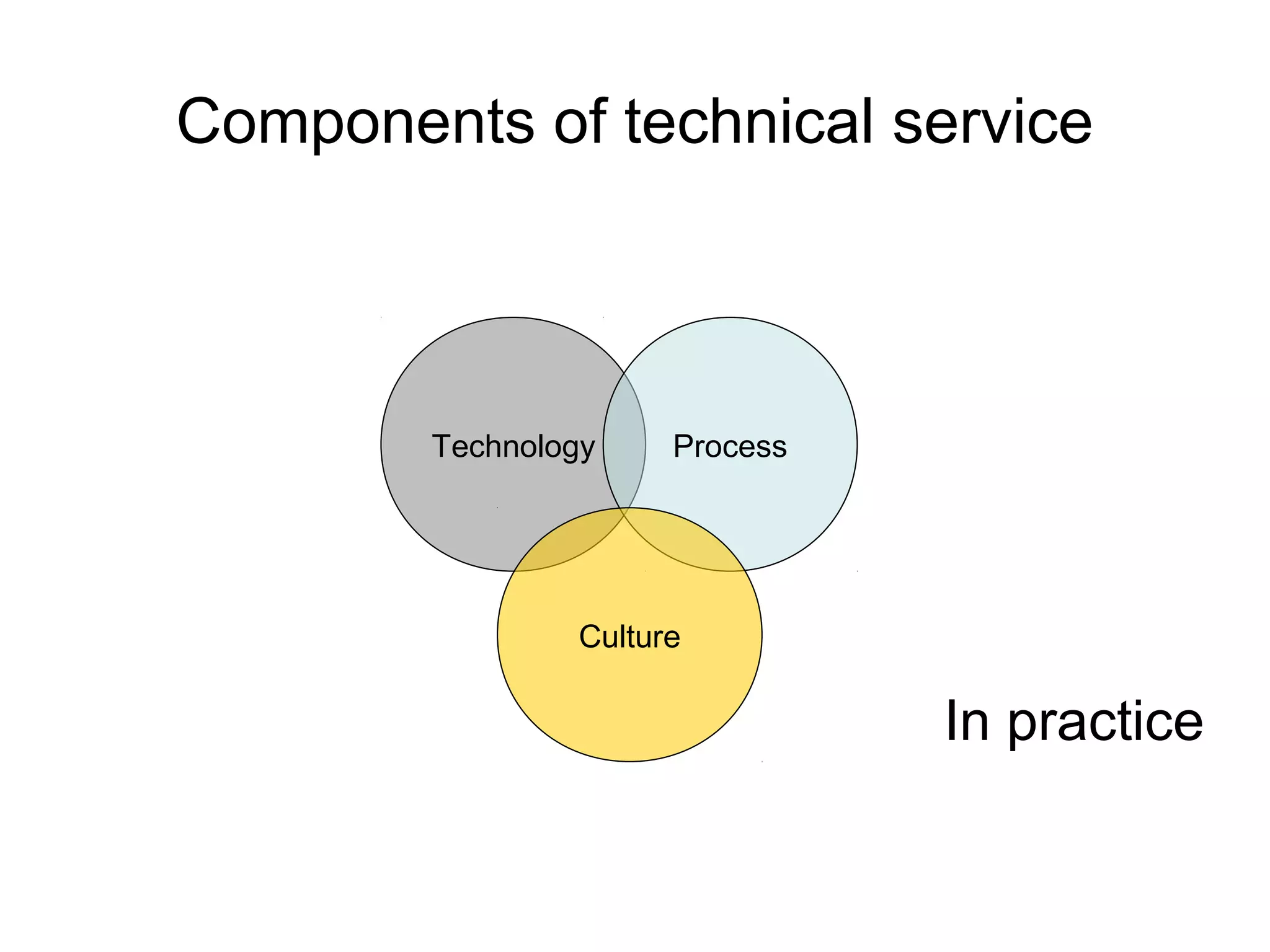 Components of technical service

Technology

Process

Culture

In practice